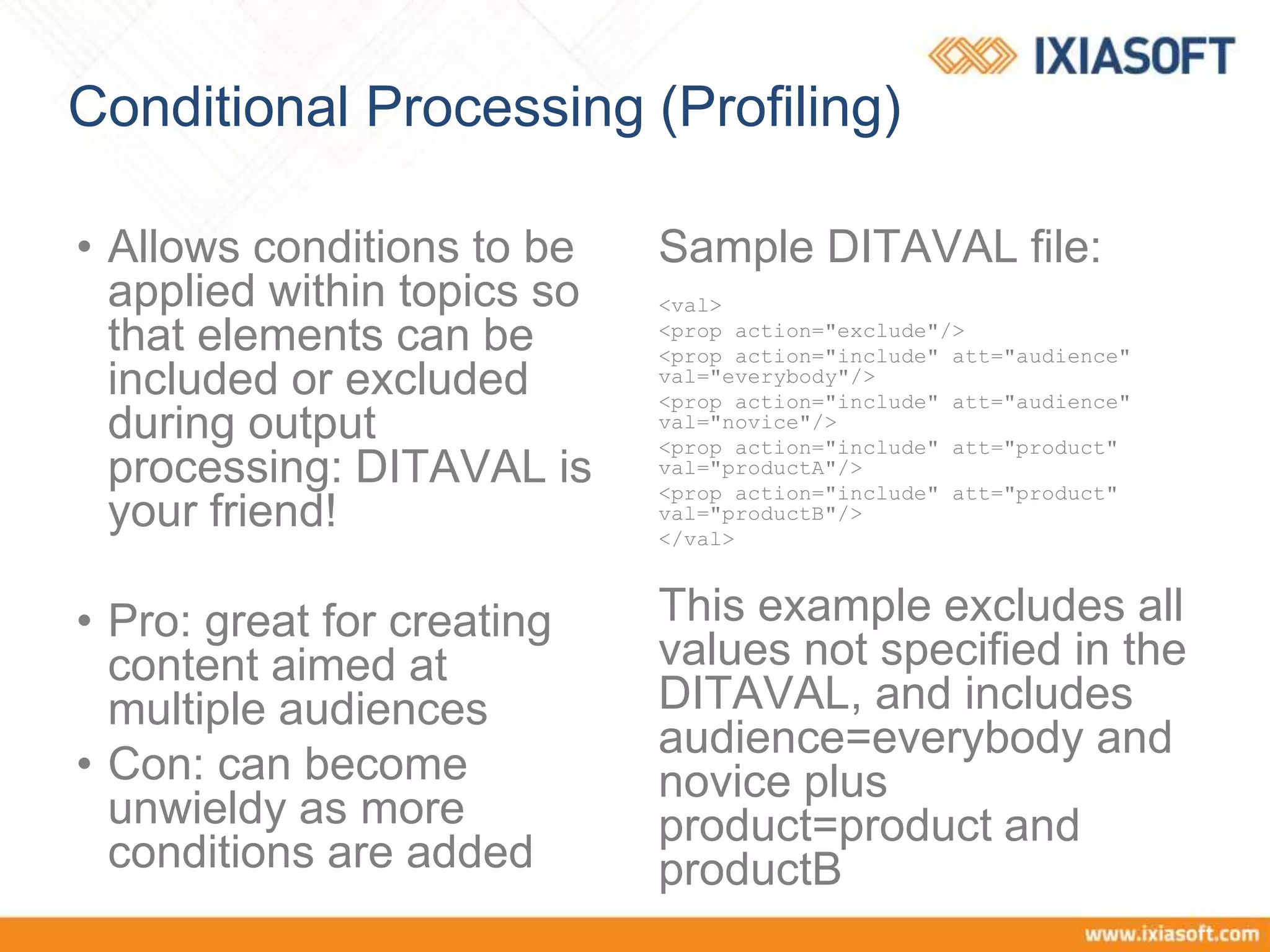 IXIASOFT

Conditional Processing (Profiling)

• Allows conditions to be applied within topics so that elements can be included or excluded during output processing: DITAVAL is your friend!

• Pro: great for creating content aimed at multiple audiences

• Con: can become unwieldy as more conditions are added

Sample DITAVAL file:

<val>
<prop action="exclude"/>
<prop action="include" att="audience" val="everybody"/>
<prop action="include" att="audience" val="novice"/>
<prop action="include" att="product" val="productA"/>
<prop action="include" att="product" val="productB"/>
</val>

This example excludes all values not specified in the DITAVAL, and includes audience=everybody and novice plus product=product and productB

www.ixiasoft.com